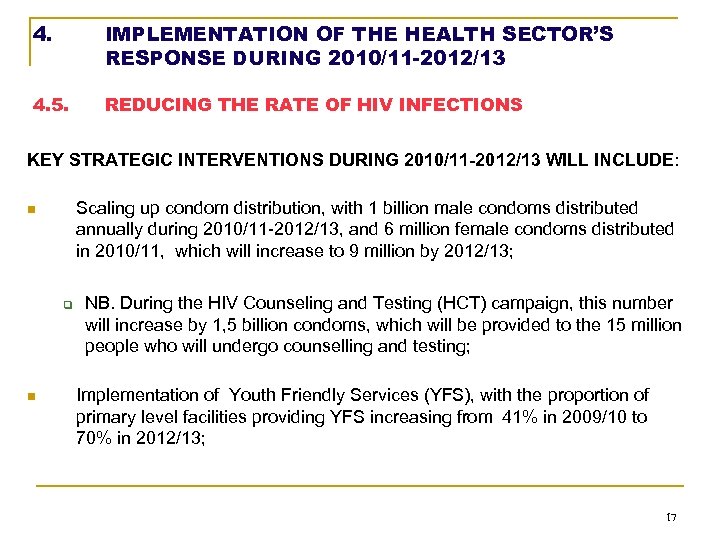 4. IMPLEMENTATION OF THE HEALTH SECTOR'S RESPONSE DURING 2010/11-2012/13

4.5. REDUCING THE RATE OF HIV INFECTIONS

KEY STRATEGIC INTERVENTIONS DURING 2010/11-2012/13 WILL INCLUDE:

Scaling up condom distribution, with 1 billion male condoms distributed annually during 2010/11-2012/13, and 6 million female condoms distributed in 2010/11, which will increase to 9 million by 2012/13;

NB. During the HIV Counseling and Testing (HCT) campaign, this number will increase by 1,5 billion condoms, which will be provided to the 15 million people who will undergo counselling and testing;

Implementation of Youth Friendly Services (YFS), with the proportion of primary level facilities providing YFS increasing from 41% in 2009/10 to 70% in 2012/13;

17